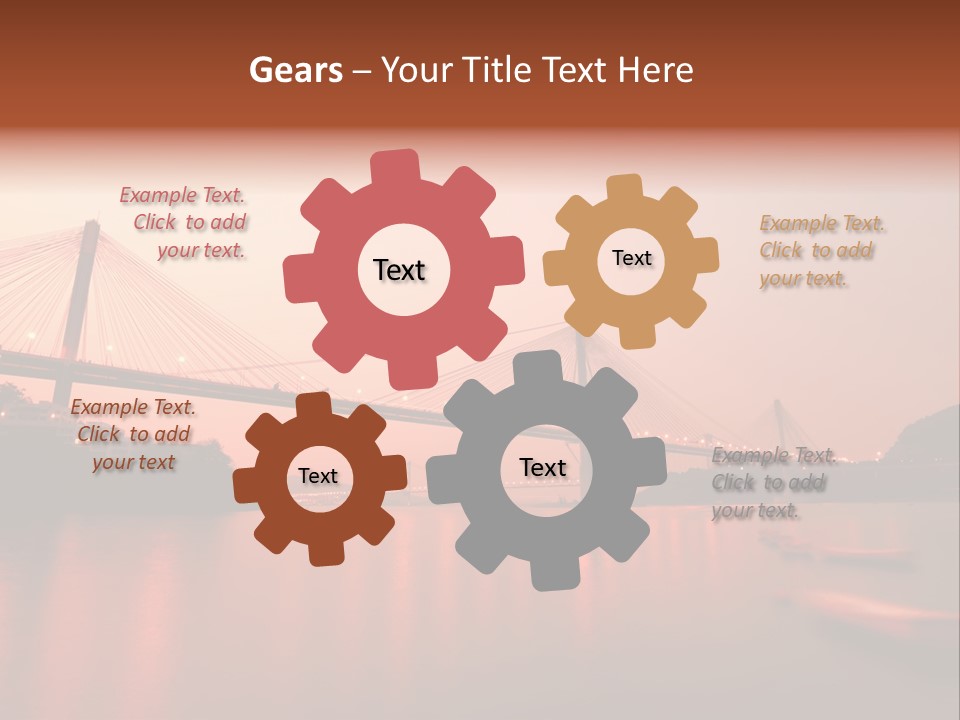 Gears – Your Title Text Here

Example Text. Click to add your text.

Text

Text

Example Text. Click to add your text.

Example Text. Click to add your text

Text

Text

Example Text. Click to add your text.